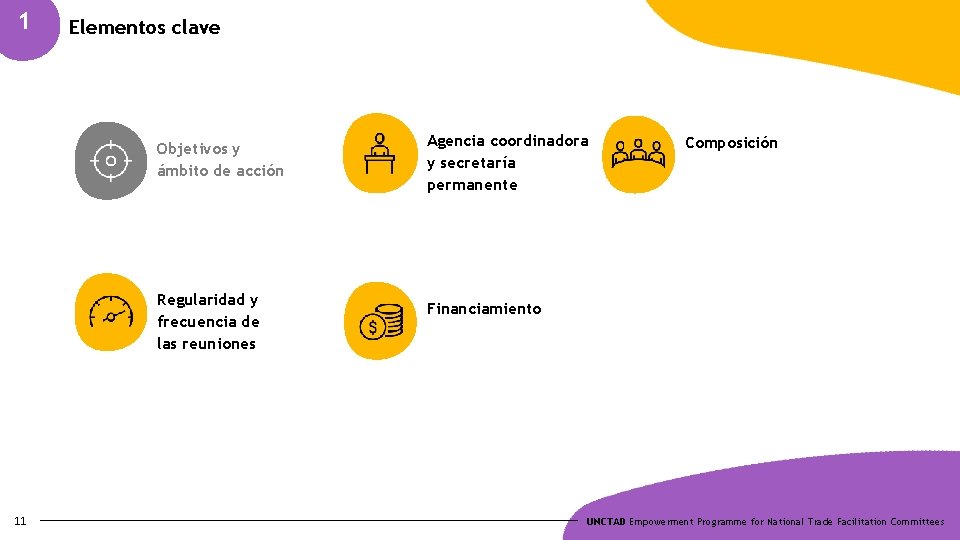 1

Elementos clave

Objetivos y ámbito de acción

Agencia coordinadora y secretaría permanente

Composición

Regularidad y frecuencia de las reuniones

Financiamiento

11

UNCTAD Empowerment Programme for National Trade Facilitation Committees